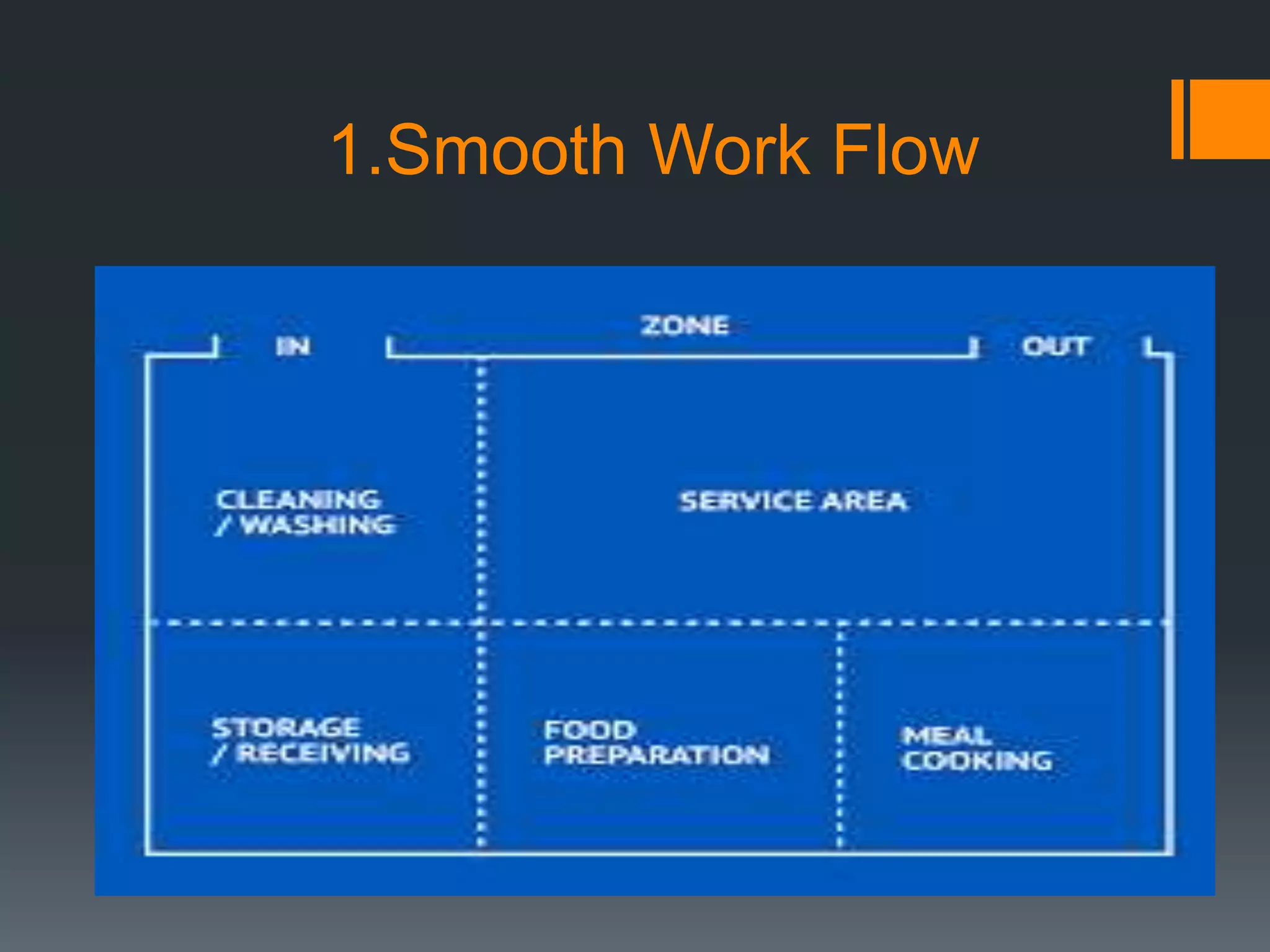 1.Smooth Work Flow

ZONE

IN

OUT

CLEANING / WASHING

SERVICE AREA

STORAGE / RECEIVING

FOOD PREPARATION

MEAL COOKING